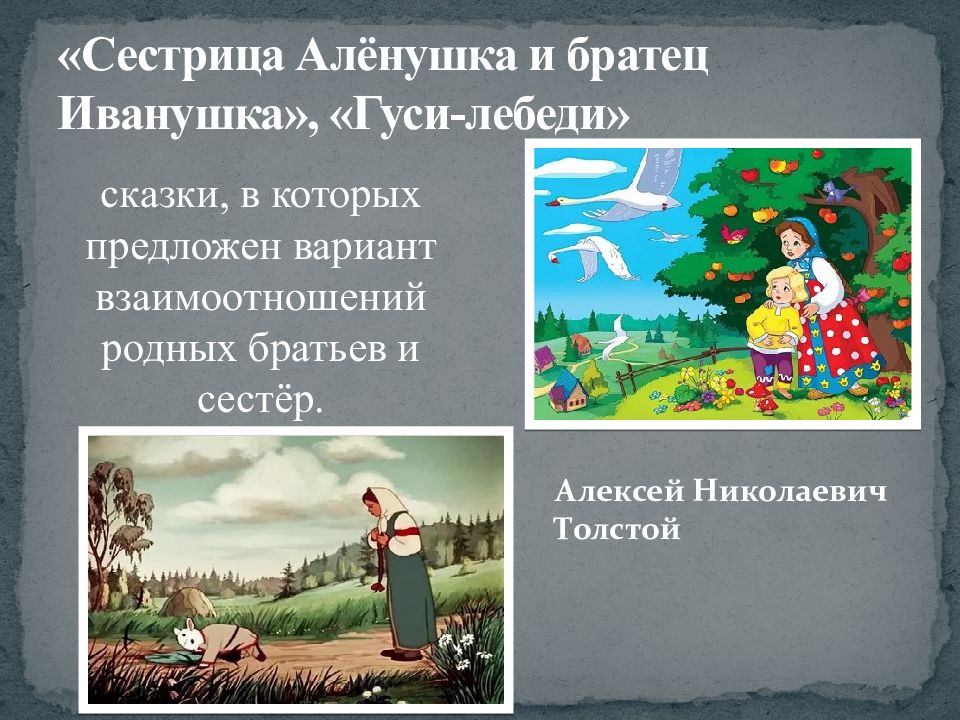 «Сестрица Алёнушка и братец Иванушка», «Гуси-лебеди»

сказки, в которых предложен вариант взаимоотношений родных братьев и сестёр.

Алексей Николаевич Толстой